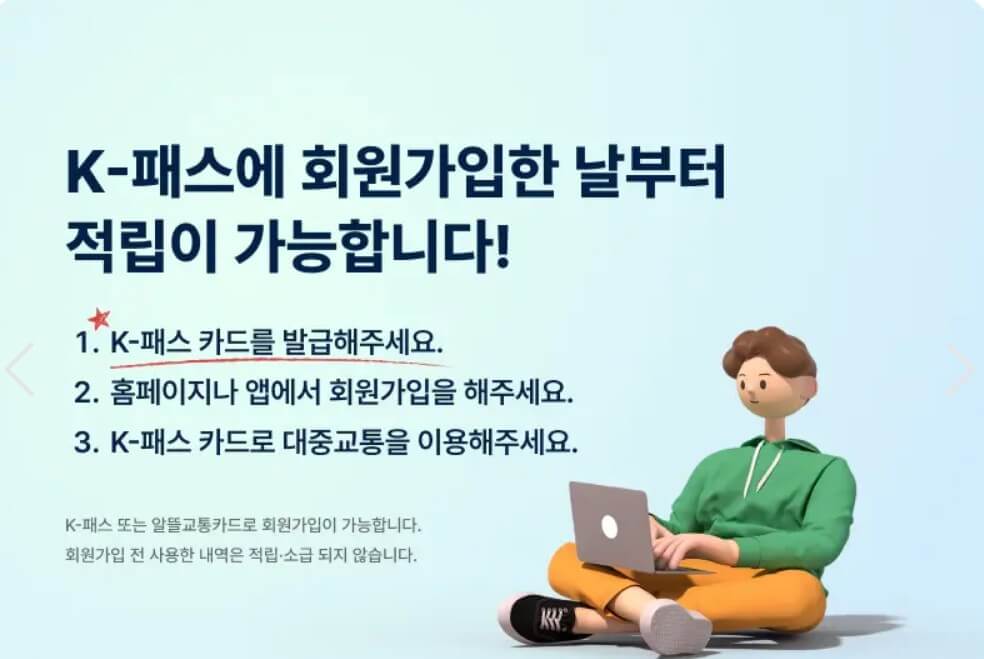 K-패스에 회원가입한 날부터 적립이 가능합니다!

1. K-패스 카드를 발급해주세요.
2. 홈페이지나 앱에서 회원가입을 해주세요.
3. K-패스 카드로 대중교통을 이용해주세요.

K-패스 또는 알뜰교통카드로 회원가입이 가능합니다.
회원가입 전 사용한 내역은 적립·소급 되지 않습니다.